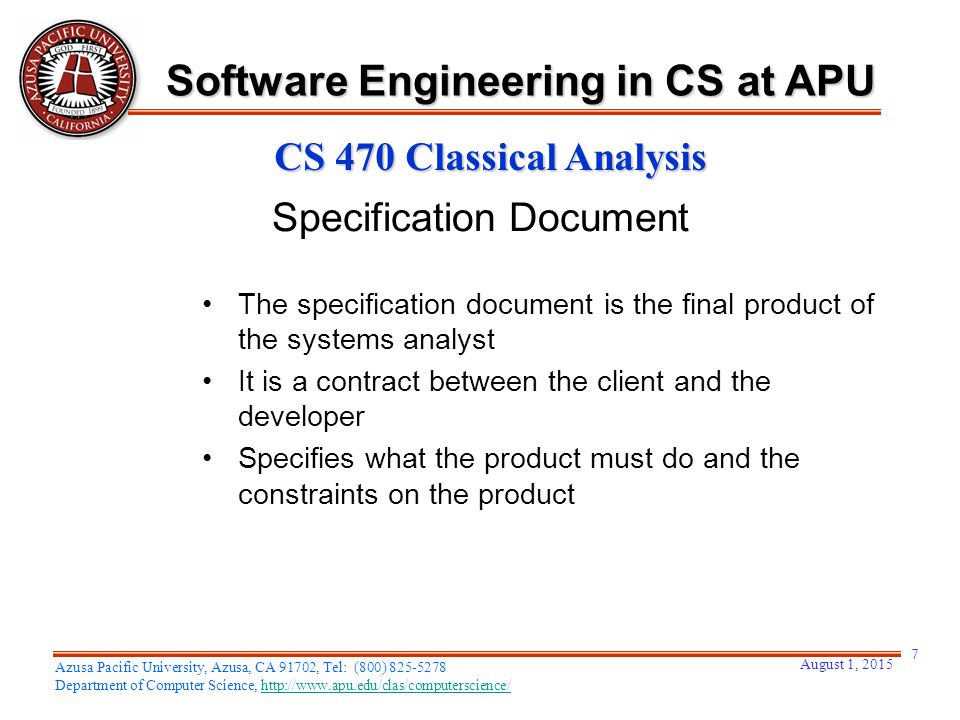 AZUSA PACIFIC UNIVERSITY
GOD FIRST
FOUNDED 1899
CALIFORNIA

Software Engineering in CS at APU

CS 470 Classical Analysis

Specification Document

• The specification document is the final product of the systems analyst
• It is a contract between the client and the developer
• Specifies what the product must do and the constraints on the product

Azusa Pacific University, Azusa, CA 91702, Tel: (800) 825-5278
Department of Computer Science, http://www.apu.edu/clas/computerscience/

August 1, 2015

7